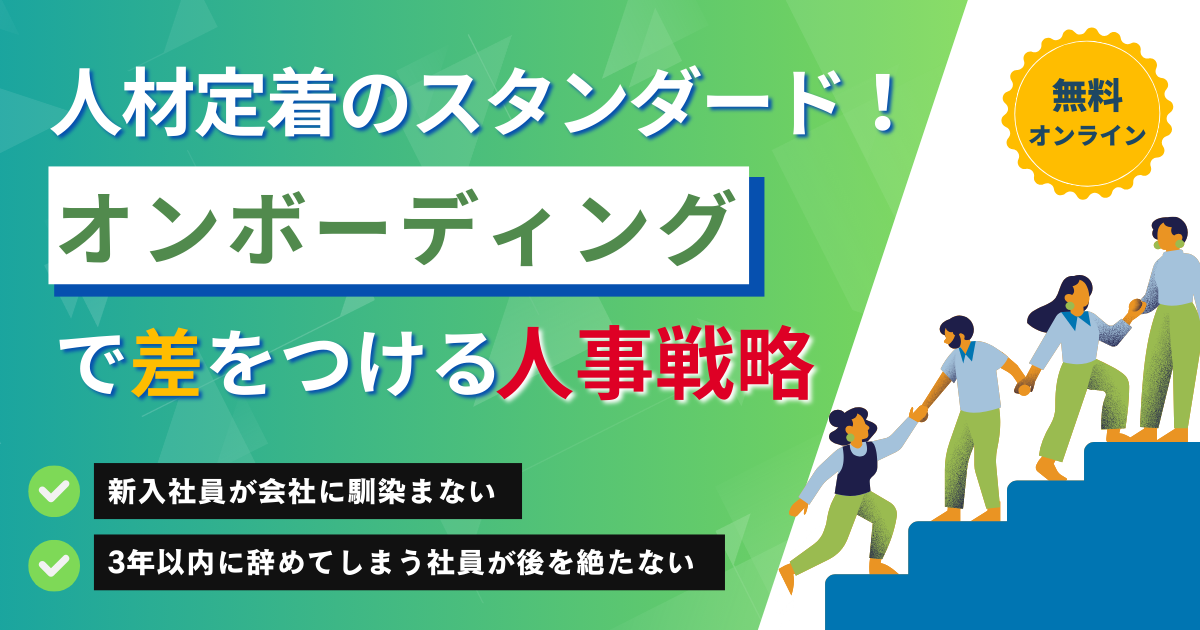 人材定着のスタンダード！

オンボーディング

で差をつける人事戦略

無料
オンライン

新入社員が会社に馴染まない

3年以内に辞めてしまう社員が後を絶たない